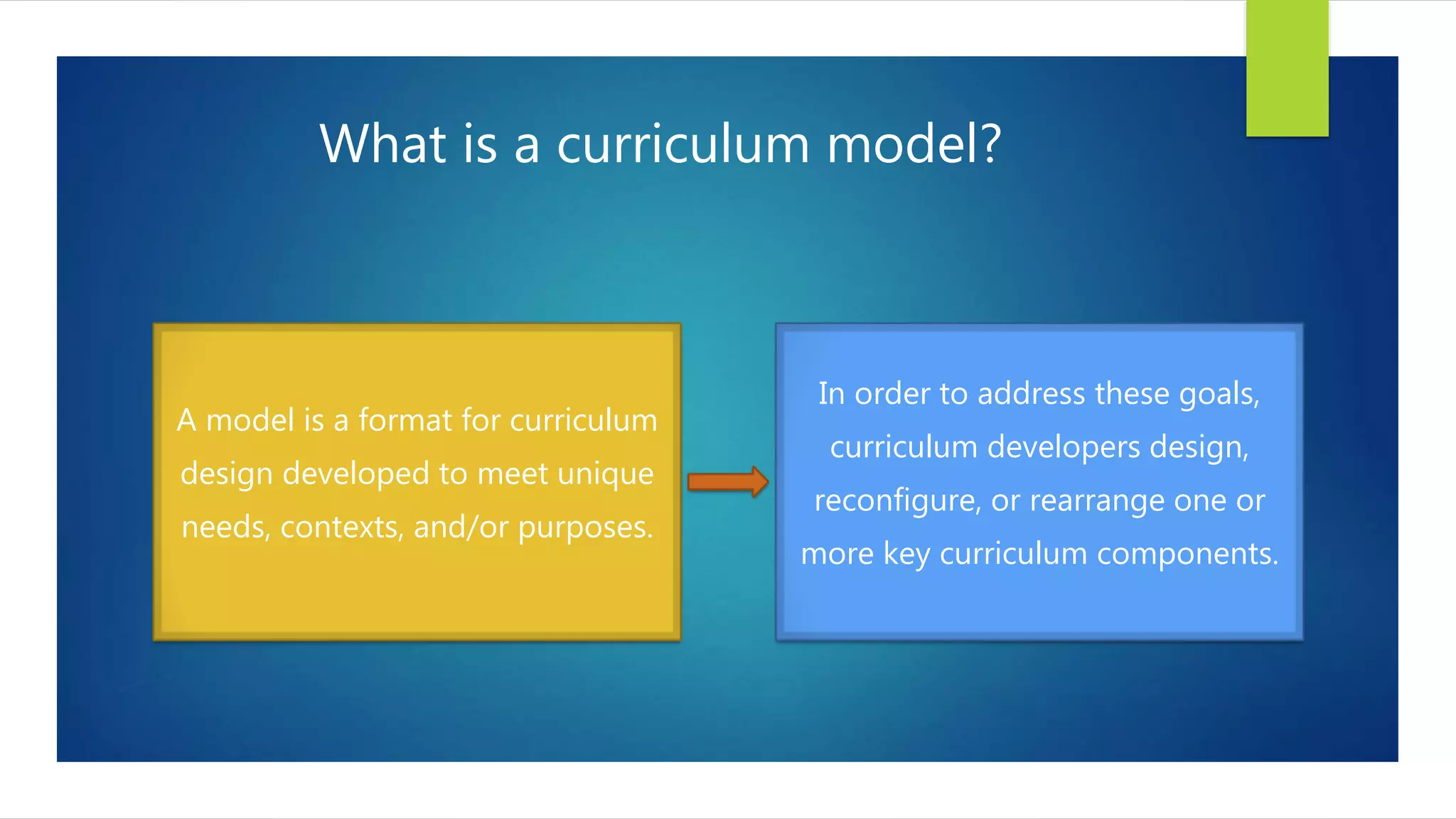 What is a curriculum model?

A model is a format for curriculum design developed to meet unique needs, contexts, and/or purposes.

In order to address these goals, curriculum developers design, reconfigure, or rearrange one or more key curriculum components.